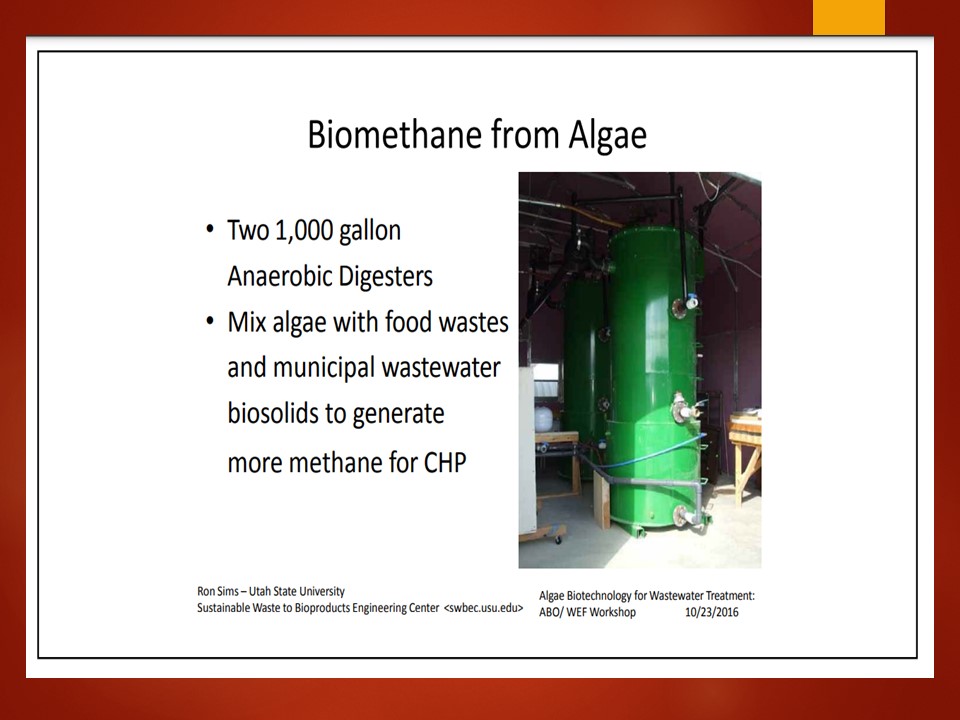 Biomethane from Algae

• Two 1,000 gallon Anaerobic Digesters
• Mix algae with food wastes and municipal wastewater biosolids to generate more methane for CHP

Ron Sims – Utah State University
Sustainable Waste to Bioproducts Engineering Center <swbec.usu.edu>

Algae Biotechnology for Wastewater Treatment:
ABO/ WEF Workshop 10/23/2016